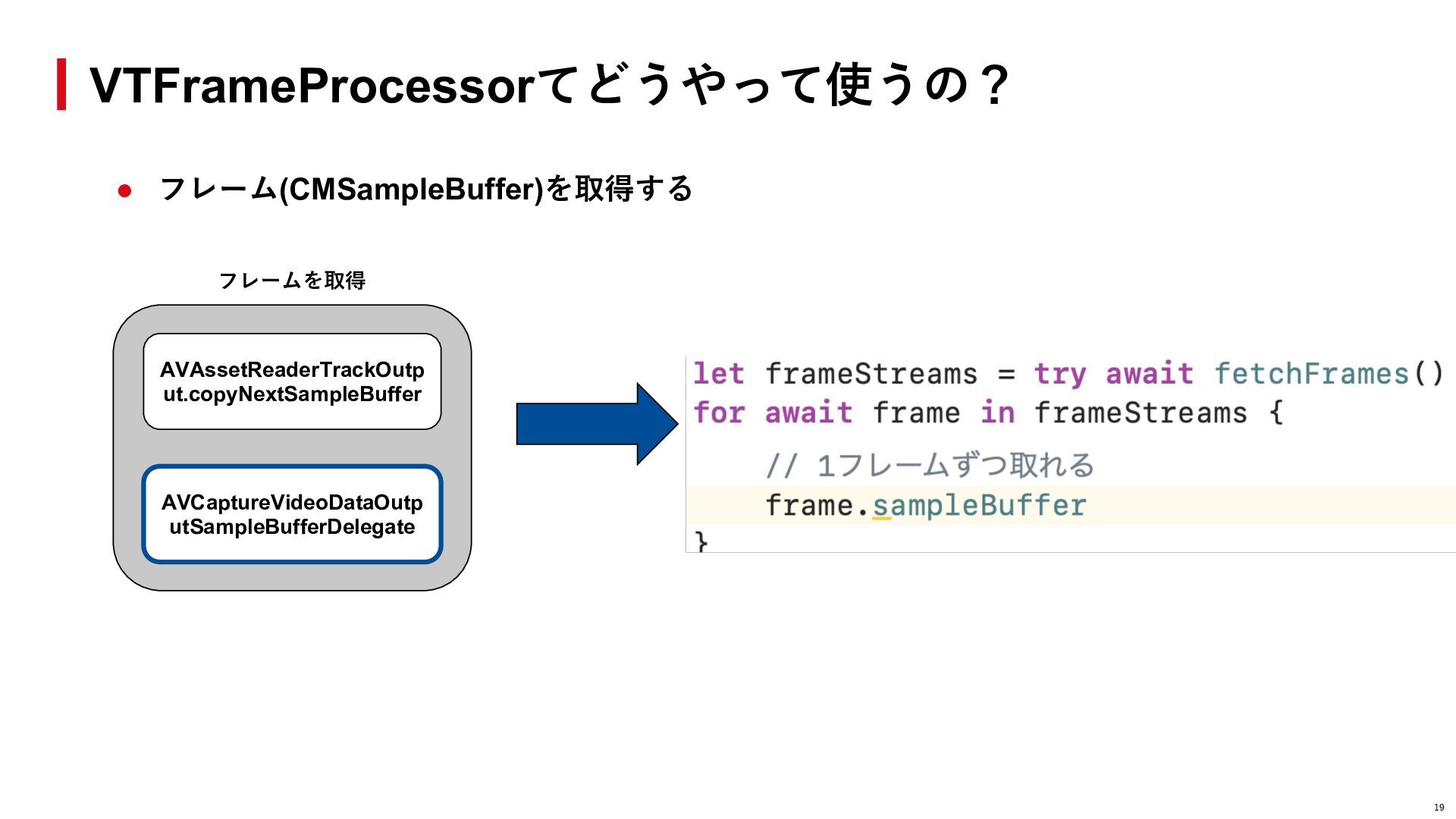 VTFrameProcessorてどうやって使うの？

● フレーム(CMSampleBuffer)を取得する

フレームを取得

AVAssetReaderTrackOutput.copyNextSampleBuffer

AVCaptureVideoDataOutputSampleBufferDelegate

let frameStreams = try await fetchFrames()
for await frame in frameStreams {
    // 1フレームずつ取れる
    frame.sampleBuffer
}

19